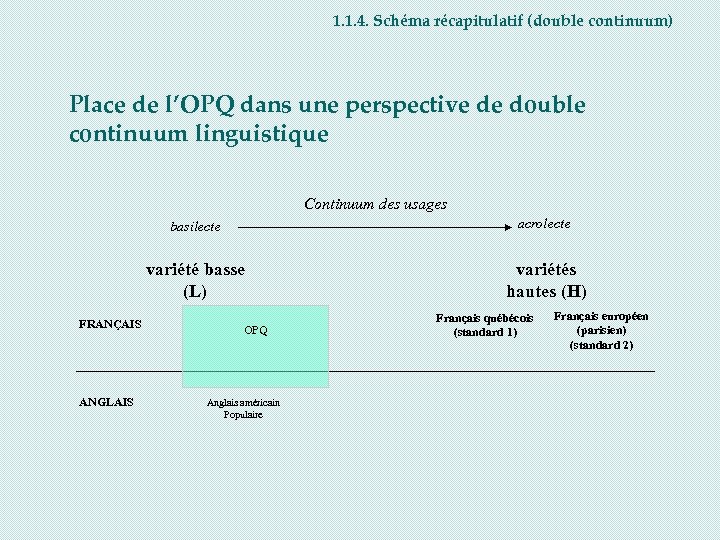 1.1.4. Schéma récapitulatif (double continuum)

Place de l'OPQ dans une perspective de double continuum linguistique

Continuum des usages

basilecte

acrolecte

variété basse (L)

variétés hautes (H)

FRANÇAIS

OPQ

Français québécois (standard 1)

Français européen (parisien) (standard 2)

ANGLAIS

Anglais américain Populaire